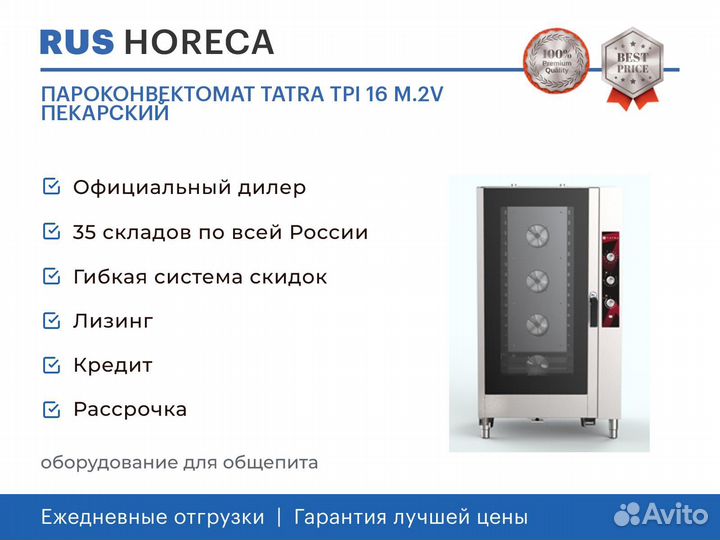 RUS HORECA

100% Premium Quality

BEST PRICE

ПАРОКОНВЕКТОМАТ TATRA TPI 16 M.2V ПЕКАРСКИЙ

Официальный дилер

35 складов по всей России

Гибкая система скидок

Лизинг

Кредит

Рассрочка

оборудование для общепита

Ежедневные отгрузки | Гарантия лучшей цены

Avito